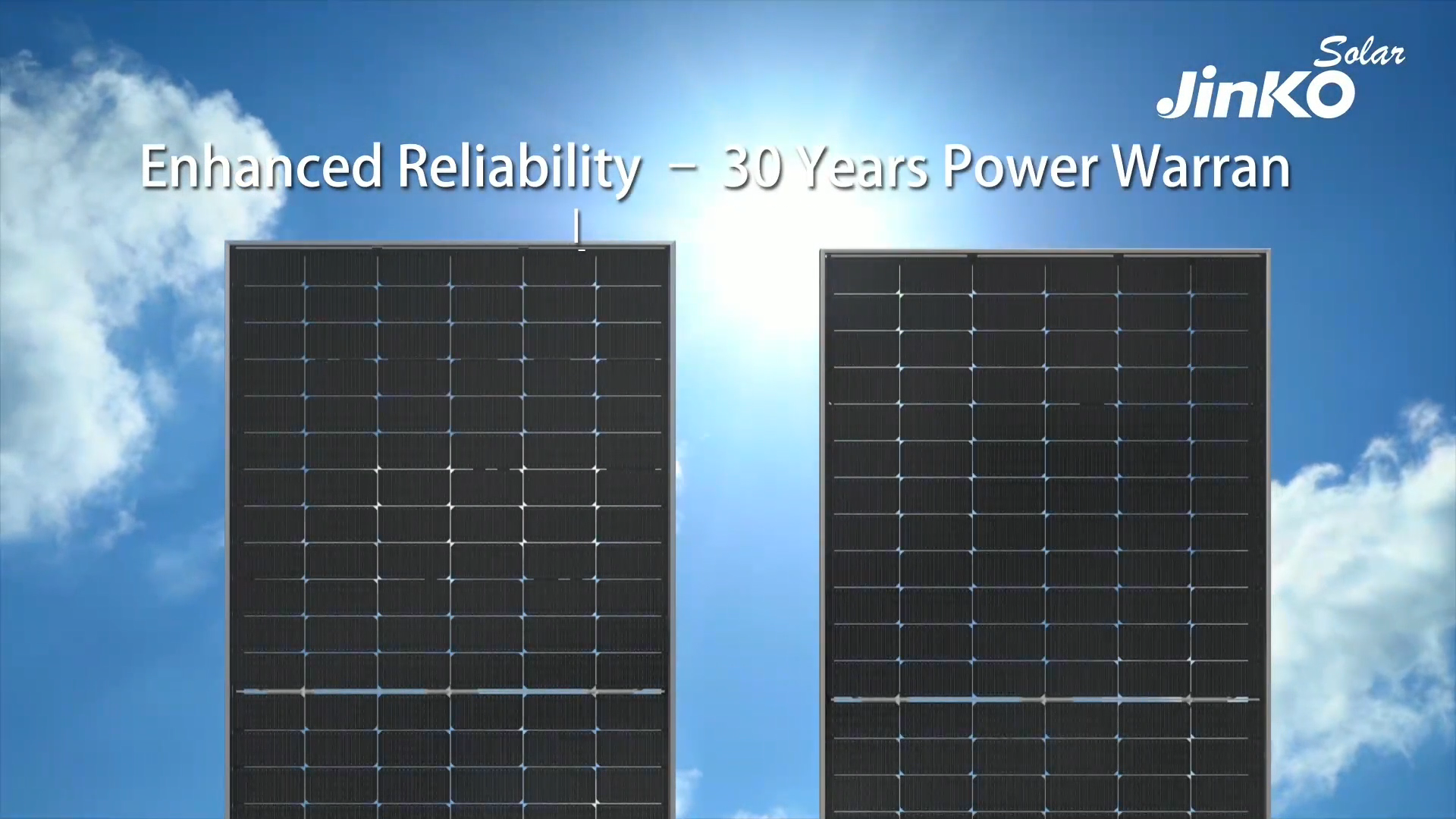 JinKO Solar

Enhanced Reliability – 30 Years Power Warran